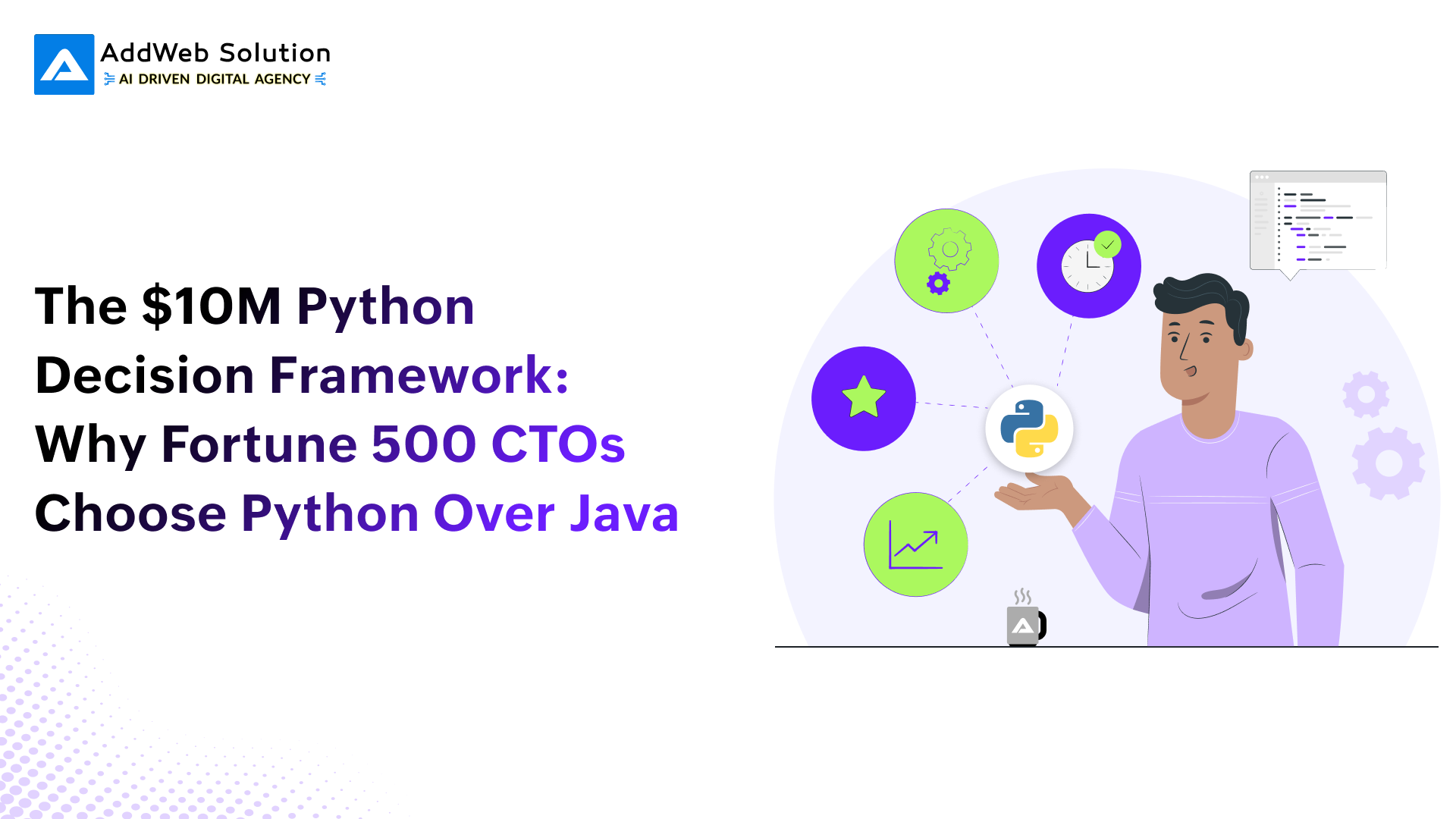 AddWeb Solution
AI DRIVEN DIGITAL AGENCY

The $10M Python Decision Framework: Why Fortune 500 CTOs Choose Python Over Java